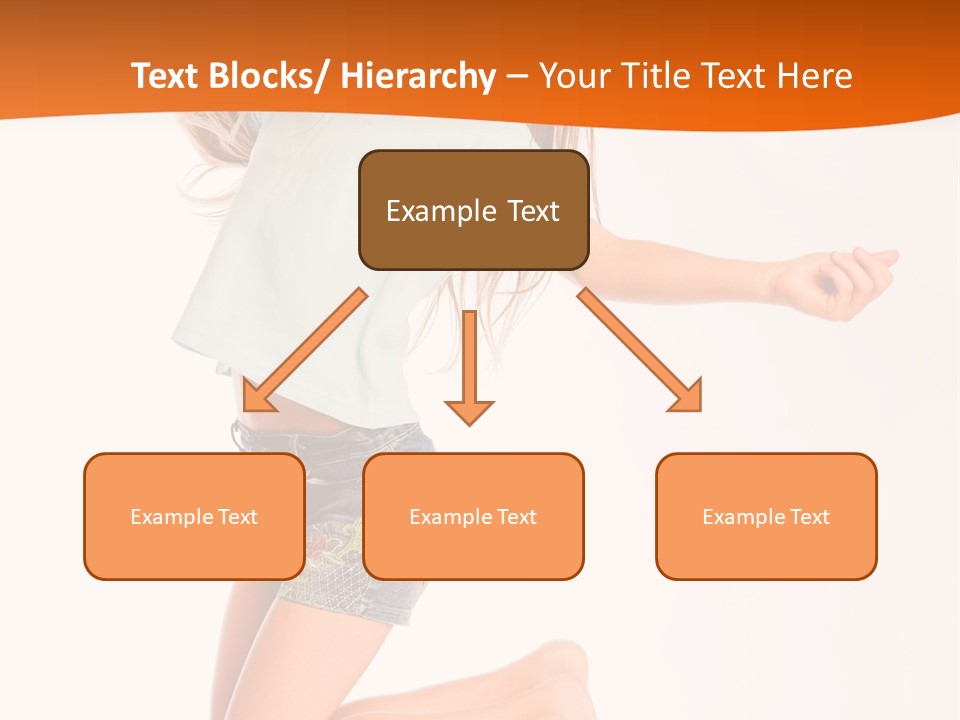 Text Blocks/ Hierarchy – Your Title Text Here

Example Text

Example Text

Example Text

Example Text